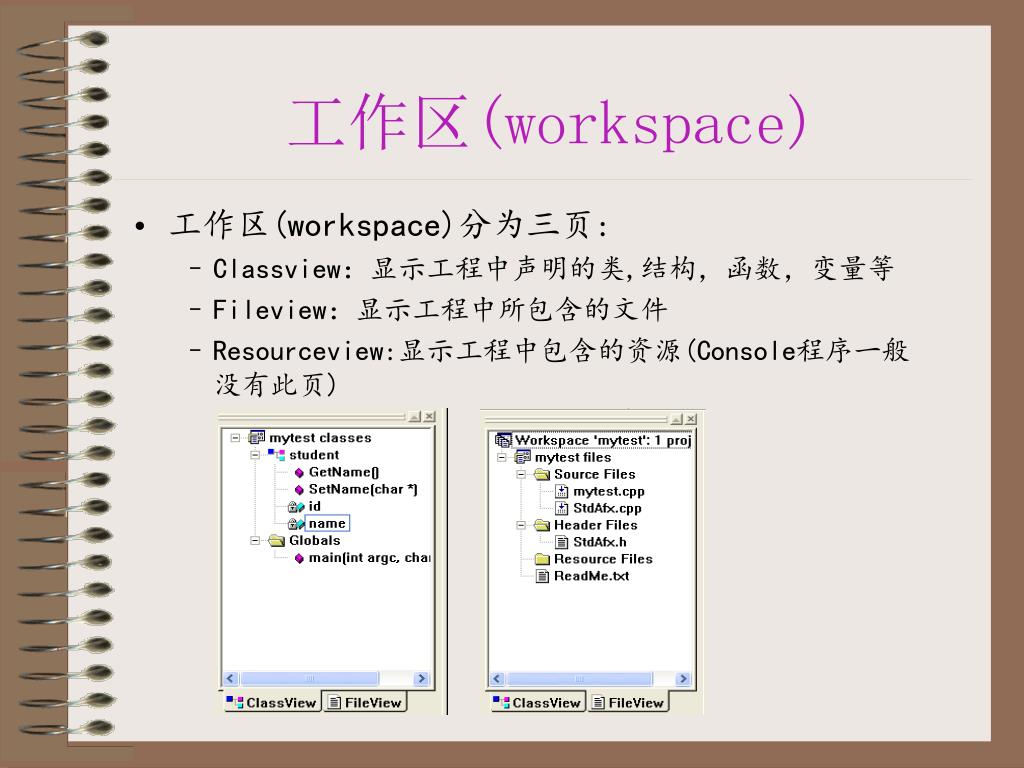 工作区(workspace)

• 工作区(workspace)分为三页：
 – Classview: 显示工程中声明的类,结构, 函数, 变量等
 – Fileview: 显示工程中所包含的文件
 – Resourceview:显示工程中包含的资源(Console程序一般没有此页)

mytest classes
student
GetName()
SetName(char *)
id
name
Globals
main(int argc, char
ClassView
FileView

Workspace 'mytest': 1 proj
mytest files
Source Files
mytest.cpp
StdAfx.cpp
Header Files
StdAfx.h
Resource Files
ReadMe.txt
ClassView
FileView